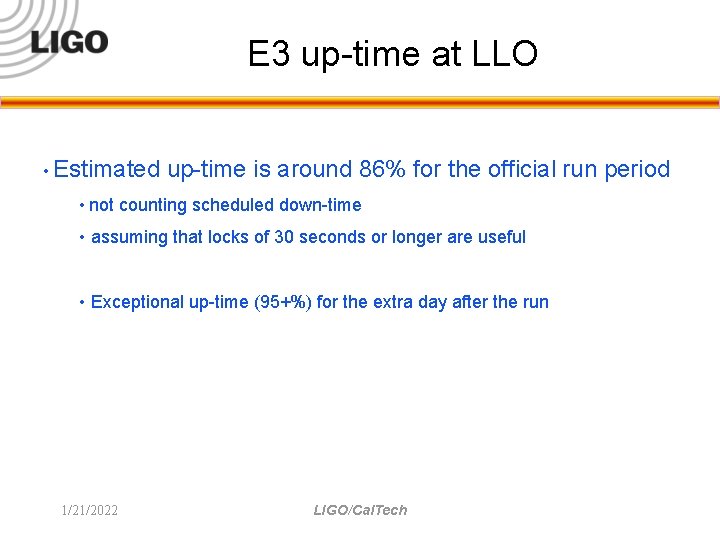 LIGO

E3 up-time at LLO

• Estimated up-time is around 86% for the official run period

• not counting scheduled down-time

• assuming that locks of 30 seconds or longer are useful

• Exceptional up-time (95+%) for the extra day after the run

1/21/2022

LIGO/CalTech